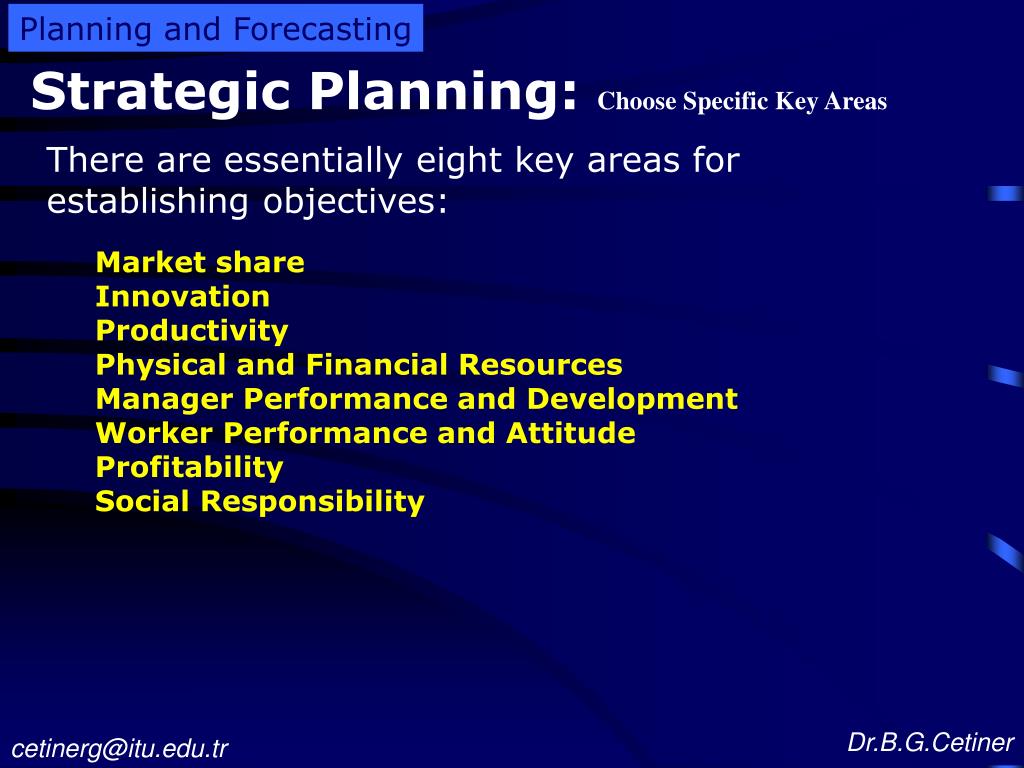 Planning and Forecasting

Strategic Planning: Choose Specific Key Areas

There are essentially eight key areas for establishing objectives:

Market share
Innovation
Productivity
Physical and Financial Resources
Manager Performance and Development
Worker Performance and Attitude
Profitability
Social Responsibility

cetinerg@itu.edu.tr

Dr.B.G.Cetiner